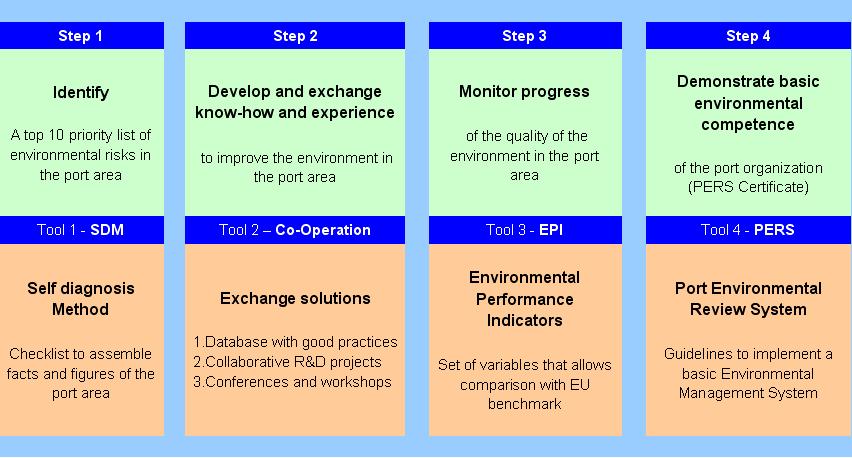 Step 1

Identify

A top 10 priority list of environmental risks in the port area

Tool 1 - SDM

Self diagnosis Method

Checklist to assemble facts and figures of the port area

Step 2

Develop and exchange know-how and experience

to improve the environment in the port area

Tool 2 – Co-Operation

Exchange solutions

1.Database with good practices
2.Collaborative R&D projects
3.Conferences and workshops

Step 3

Monitor progress

of the quality of the environment in the port area

Tool 3 - EPI

Environmental Performance Indicators

Set of variables that allows comparison with EU benchmark

Step 4

Demonstrate basic environmental competence

of the port organization (PERS Certificate)

Tool 4 - PERS

Port Environmental Review System

Guidelines to implement a basic Environmental Management System